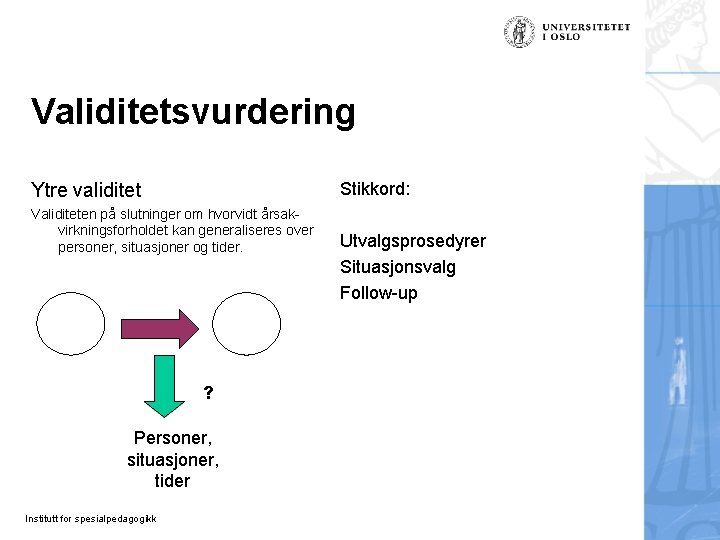 UNIVERSITETET I OSLO

Validitetsvurdering

Ytre validitet

Validiteten på slutninger om hvorvidt årsak-virkningsforholdet kan generaliseres over personer, situasjoner og tider.

?

Personer, situasjoner, tider

Stikkord:

Utvalgsprosedyrer
Situasjonsvalg
Follow-up

Institutt for spesialpedagogikk